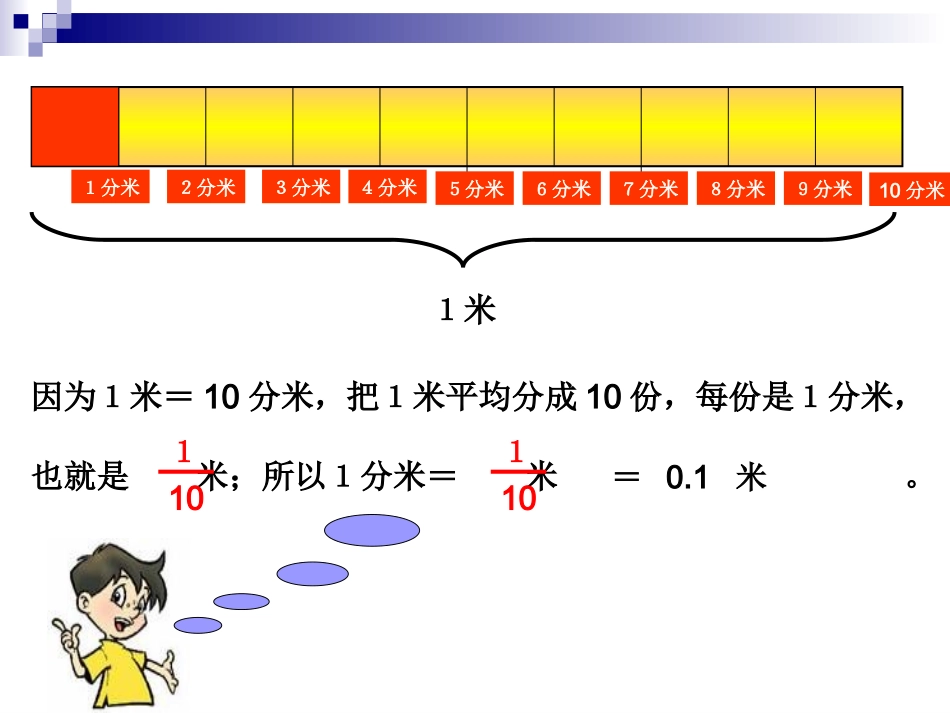 1 分米 2 分米 3 分米 4 分米 5 分米 6 分米 7 分米 8 分米 9 分米 10 分米

1 米

因为 1 米＝ 10 分米，把 1 米平均分成 10 份，每份是 1 分米，

也就是 $\frac{1}{10}$ 米；所以 1 分米＝ $\frac{1}{10}$ 米 ＝ 0.1 米 。